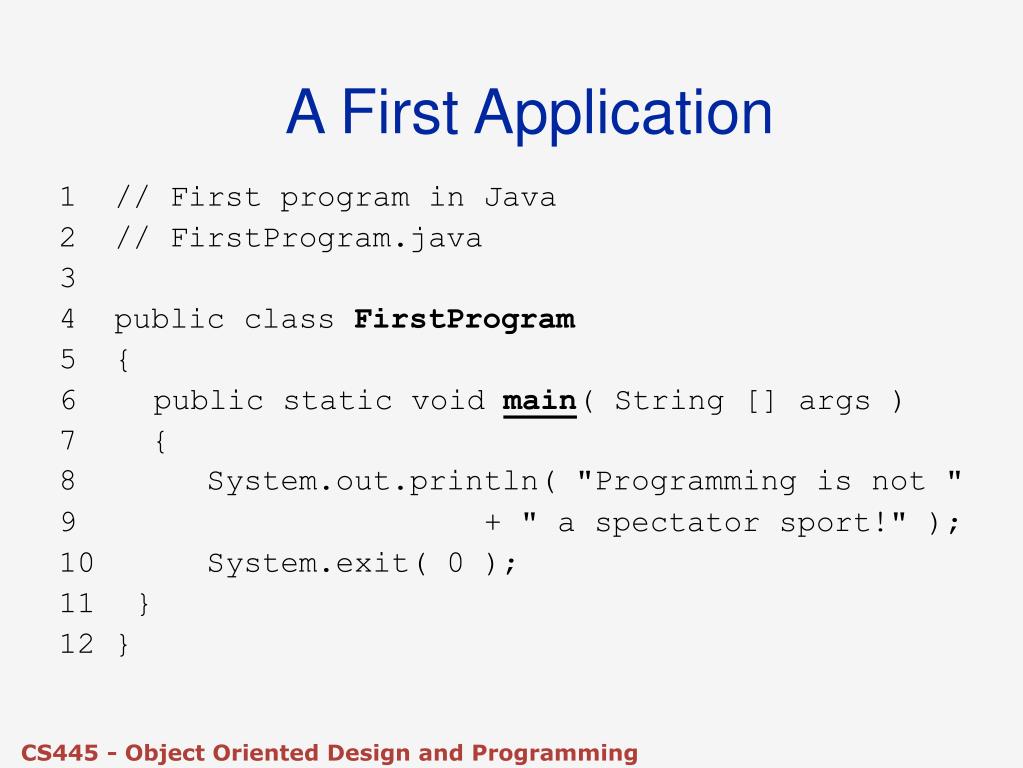 A First Application

1 // First program in Java
2 // FirstProgram.java
3
4 public class FirstProgram
5 {
6 public static void main( String [] args )
7 {
8 System.out.println( "Programming is not "
9 + " a spectator sport!" );
10 System.exit( 0 );
11 }
12 }

CS445 - Object Oriented Design and Programming